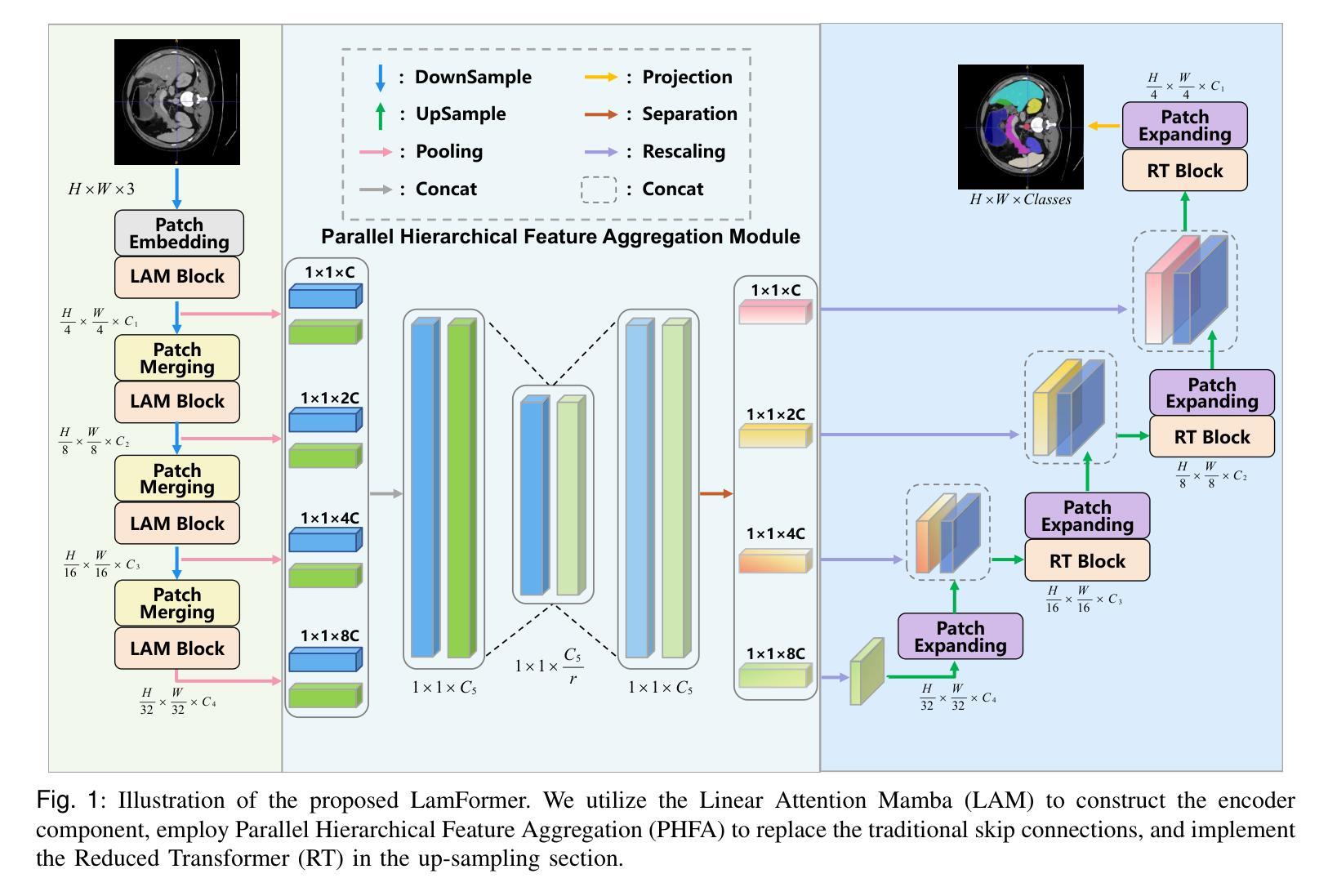 $H \times W \times 3$

Patch Embedding

LAM Block

$\frac{H}{4} \times \frac{W}{4} \times C_1$

Patch Merging

LAM Block

$\frac{H}{8} \times \frac{W}{8} \times C_2$

Patch Merging

LAM Block

$\frac{H}{16} \times \frac{W}{16} \times C_3$

Patch Merging

LAM Block

$\frac{H}{32} \times \frac{W}{32} \times C_4$

: DownSample
: UpSample
: Pooling
: Concat
: Projection
: Separation
: Rescaling
: Concat

Parallel Hierarchical Feature Aggregation Module

1×1×C
1×1×2C
1×1×4C
1×1×8C

$1 \times 1 \times C_5$

$1 \times 1 \times \frac{C_5}{r}$

$1 \times 1 \times C_5$

1×1×C
1×1×2C
1×1×4C
1×1×8C

$H \times W \times Classes$

$\frac{H}{4} \times \frac{W}{4} \times C_1$

Patch Expanding

RT Block

Patch Expanding

RT Block

$\frac{H}{8} \times \frac{W}{8} \times C_2$

Patch Expanding

RT Block

$\frac{H}{16} \times \frac{W}{16} \times C_3$

Patch Expanding

$\frac{H}{32} \times \frac{W}{32} \times C_4$

Fig. 1: Illustration of the proposed LamFormer. We utilize the Linear Attention Mamba (LAM) to construct the encoder component, employ Parallel Hierarchical Feature Aggregation (PHFA) to replace the traditional skip connections, and implement the Reduced Transformer (RT) in the up-sampling section.